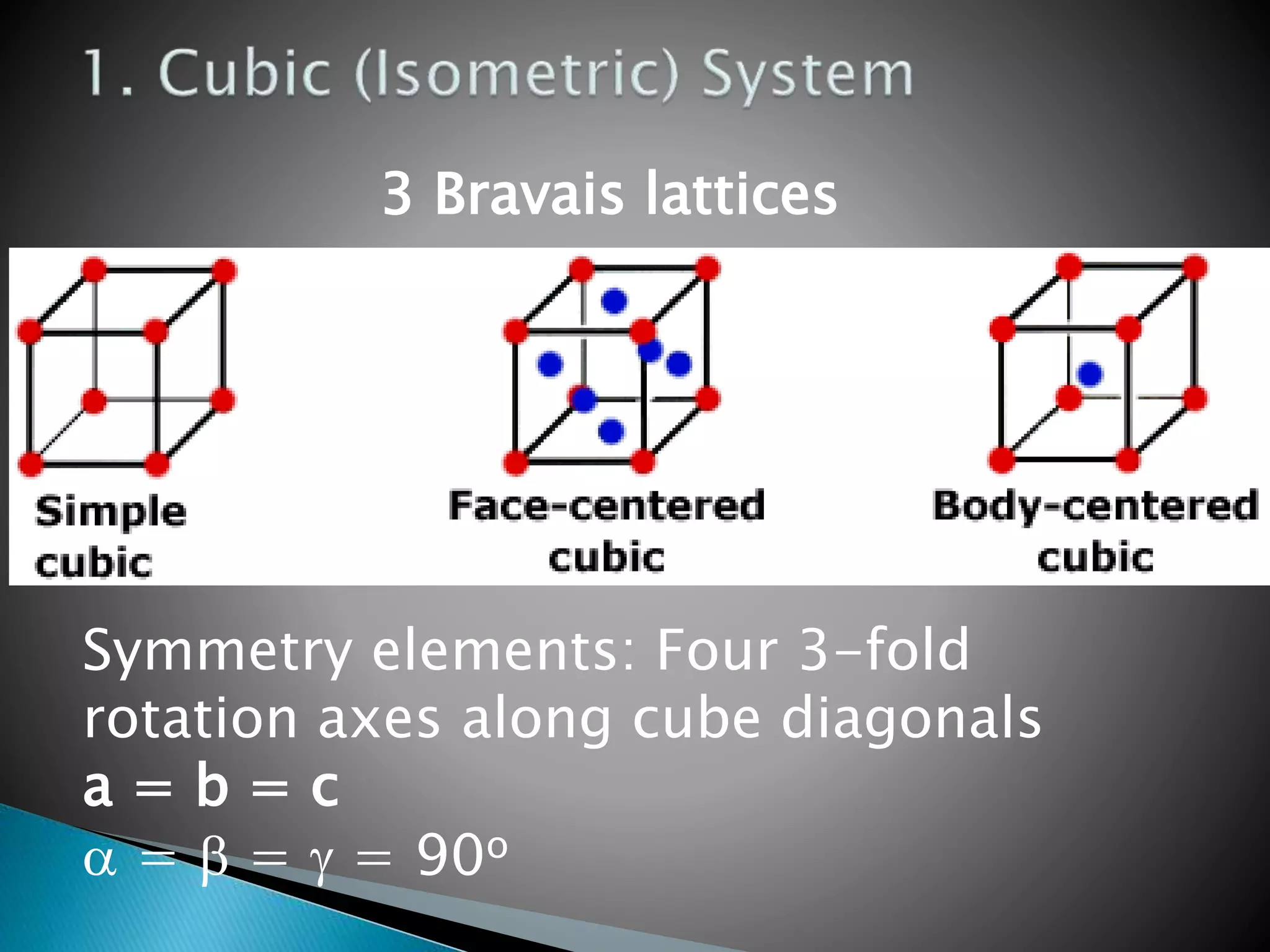 1. Cubic (Isometric) System

3 Bravais lattices

Simple cubic

Face-centered cubic

Body-centered cubic

Symmetry elements: Four 3-fold rotation axes along cube diagonals

a = b = c

$\alpha = \beta = \gamma = 90^o$